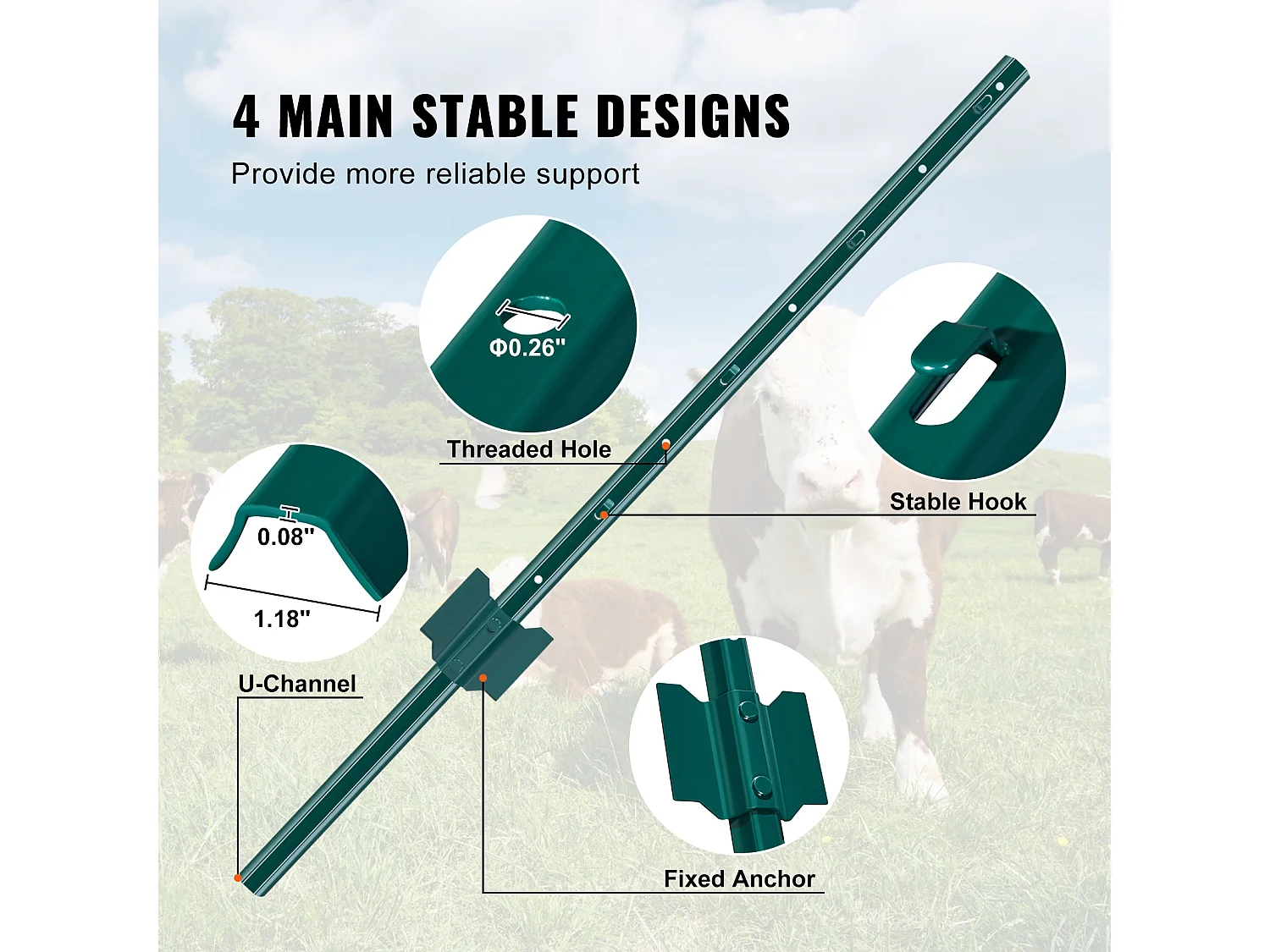 4 MAIN STABLE DESIGNS

Provide more reliable support

Φ0.26"

Threaded Hole

Stable Hook

0.08"

1.18"

U-Channel

Fixed Anchor